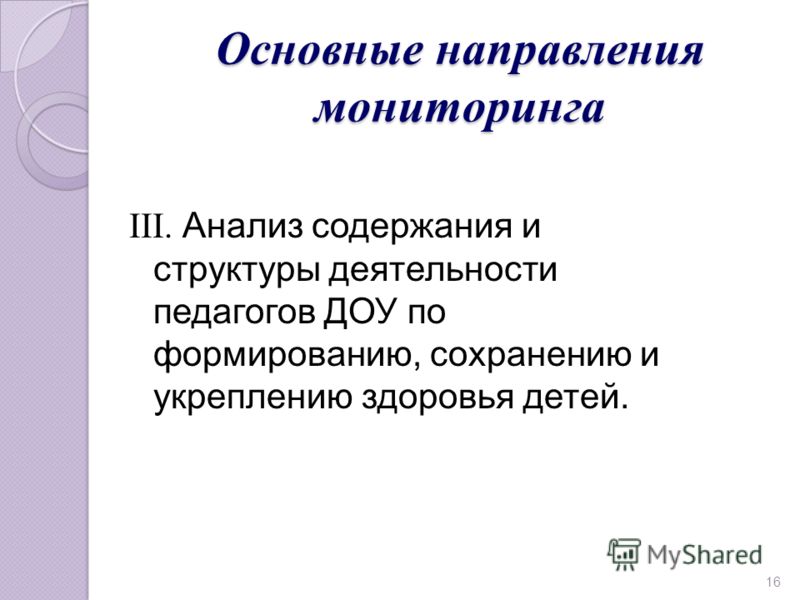 Основные направления мониторинга

III. Анализ содержания и структуры деятельности педагогов ДОУ по формированию, сохранению и укреплению здоровья детей.

MyShared

16